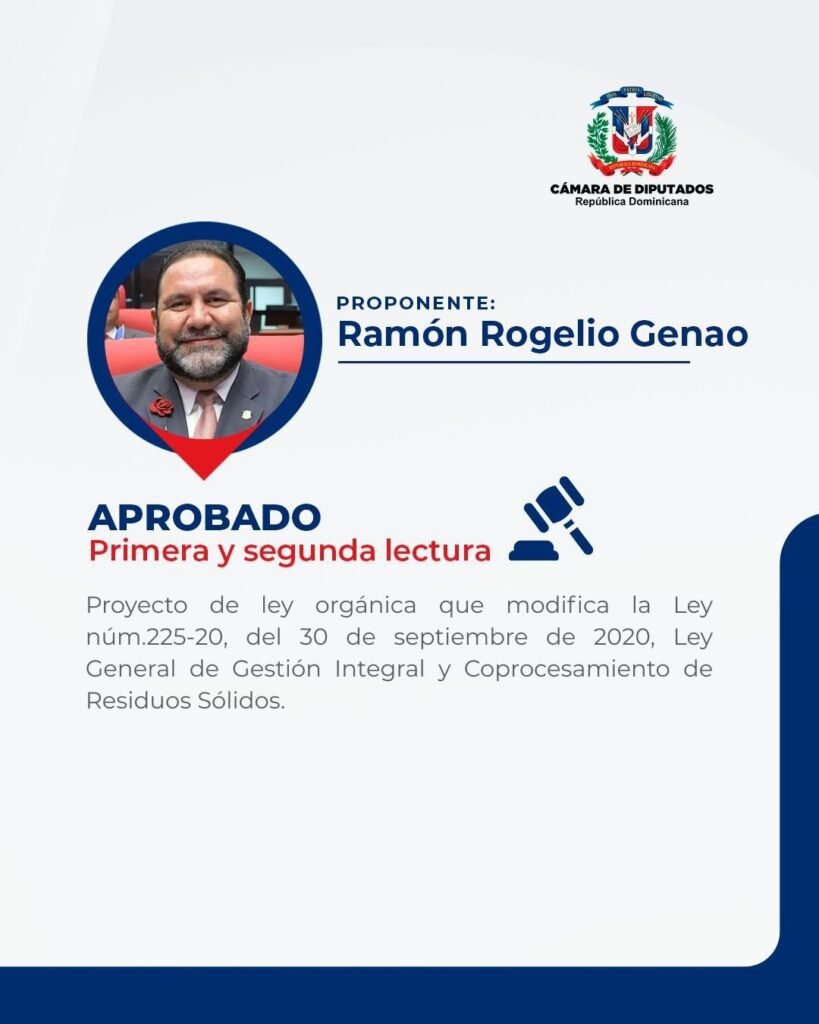 CÁMARA DE DIPUTADOS
República Dominicana

PROPONENTE:
Ramón Rogelio Genao

APROBADO
Primera y segunda lectura

Proyecto de ley orgánica que modifica la Ley núm.225-20, del 30 de septiembre de 2020, Ley General de Gestión Integral y Coprocesamiento de Residuos Sólidos.